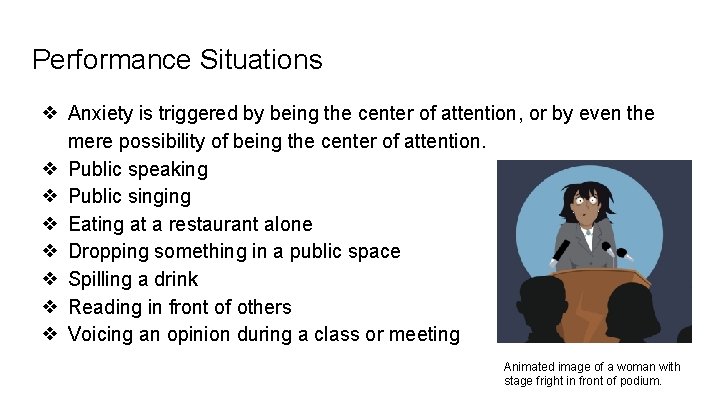 Performance Situations

❖ Anxiety is triggered by being the center of attention, or by even the mere possibility of being the center of attention.
❖ Public speaking
❖ Public singing
❖ Eating at a restaurant alone
❖ Dropping something in a public space
❖ Spilling a drink
❖ Reading in front of others
❖ Voicing an opinion during a class or meeting

Animated image of a woman with stage fright in front of podium.